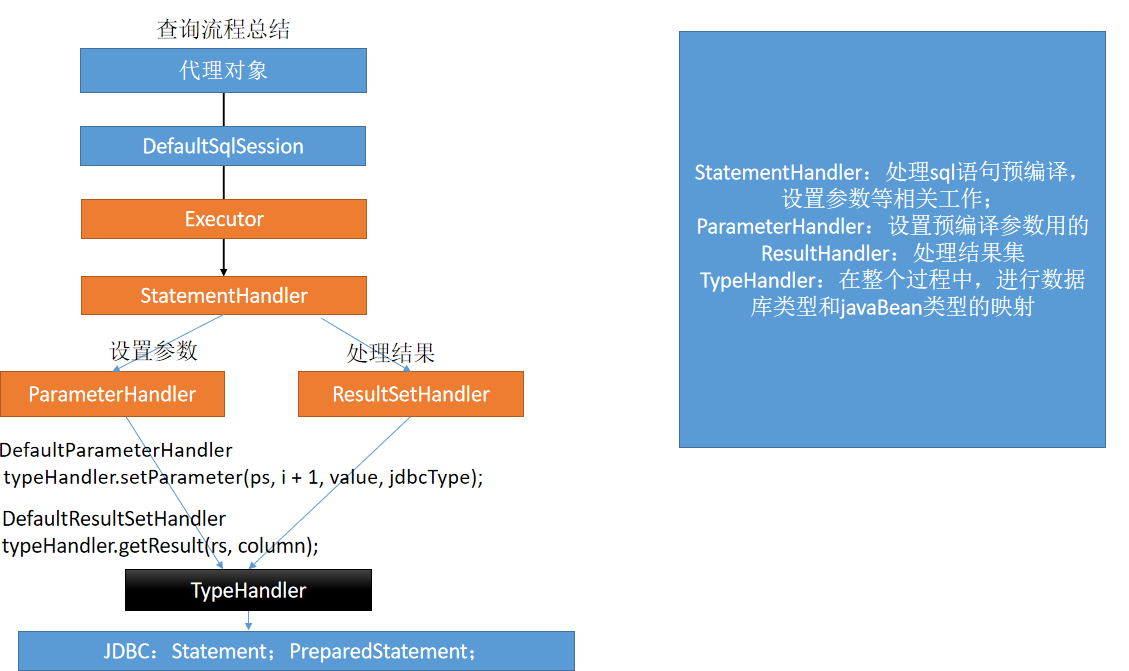 查询流程总结

代理对象

DefaultSqlSession

Executor

StatementHandler

设置参数

处理结果

ParameterHandler

ResultSetHandler

DefaultParameterHandler
typeHandler.setParameter(ps, i + 1, value, jdbcType);

DefaultResultSetHandler
typeHandler.getResult(rs, column);

TypeHandler

JDBC：Statement；PreparedStatement；

StatementHandler：处理sql语句预编译，设置参数等相关工作；
ParameterHandler：设置预编译参数用的
ResultHandler：处理结果集
TypeHandler：在整个过程中，进行数据库类型和javaBean类型的映射